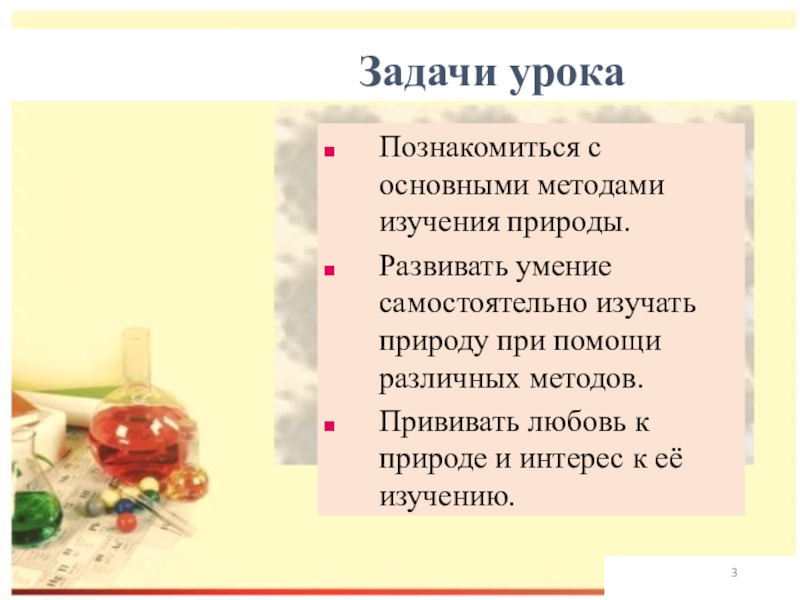 Задачи урока

- Познакомиться с основными методами изучения природы.
- Развивать умение самостоятельно изучать природу при помощи различных методов.
- Прививать любовь к природе и интерес к её изучению.

3